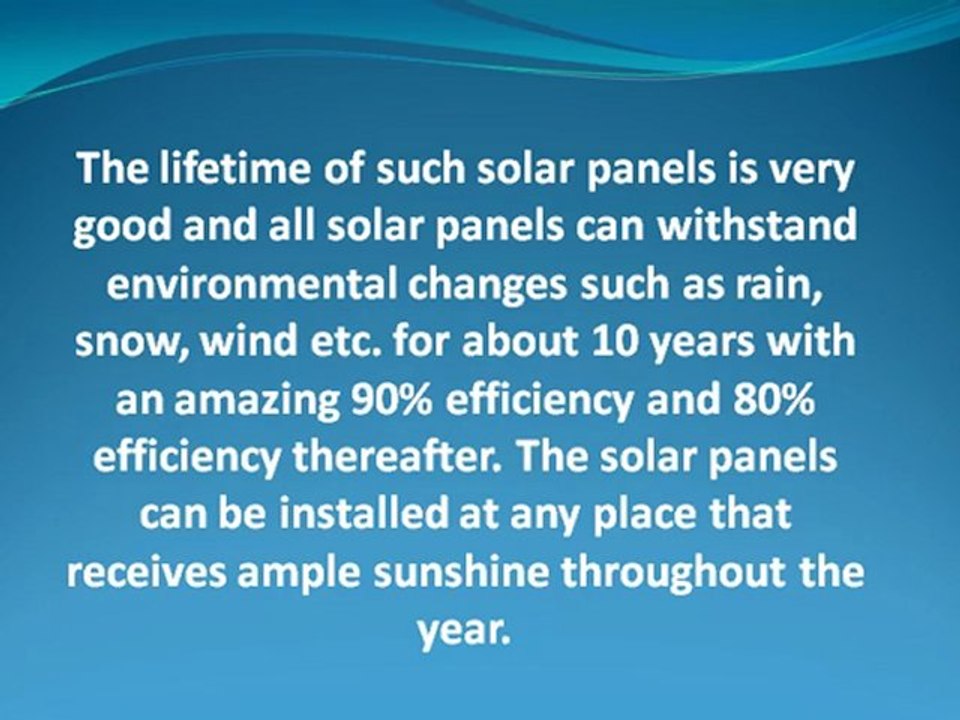 The lifetime of such solar panels is very good and all solar panels can withstand environmental changes such as rain, snow, wind etc. for about 10 years with an amazing 90% efficiency and 80% efficiency thereafter. The solar panels can be installed at any place that receives ample sunshine throughout the year.